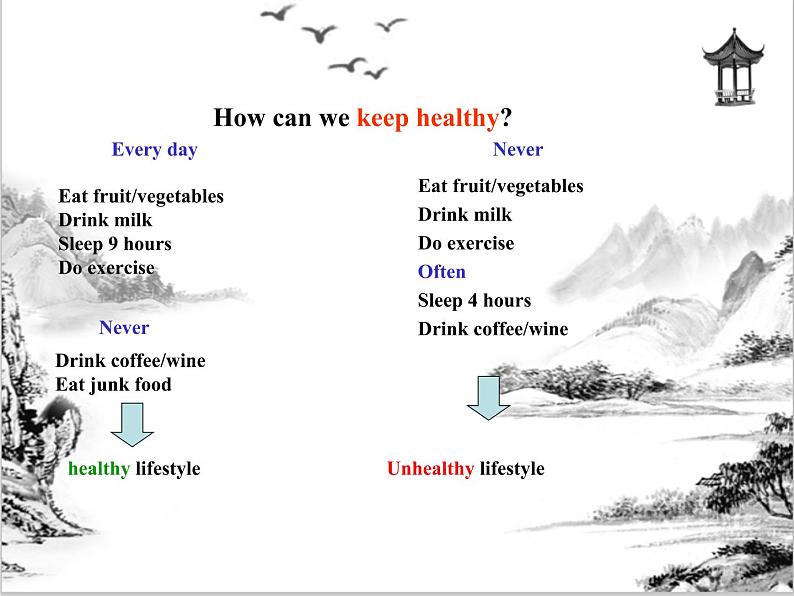 How can we keep healthy?

Every day

Eat fruit/vegetables
Drink milk
Sleep 9 hours
Do exercise

Never

Drink coffee/wine
Eat junk food

healthy lifestyle

Never

Eat fruit/vegetables
Drink milk
Do exercise

Often

Sleep 4 hours
Drink coffee/wine

Unhealthy lifestyle